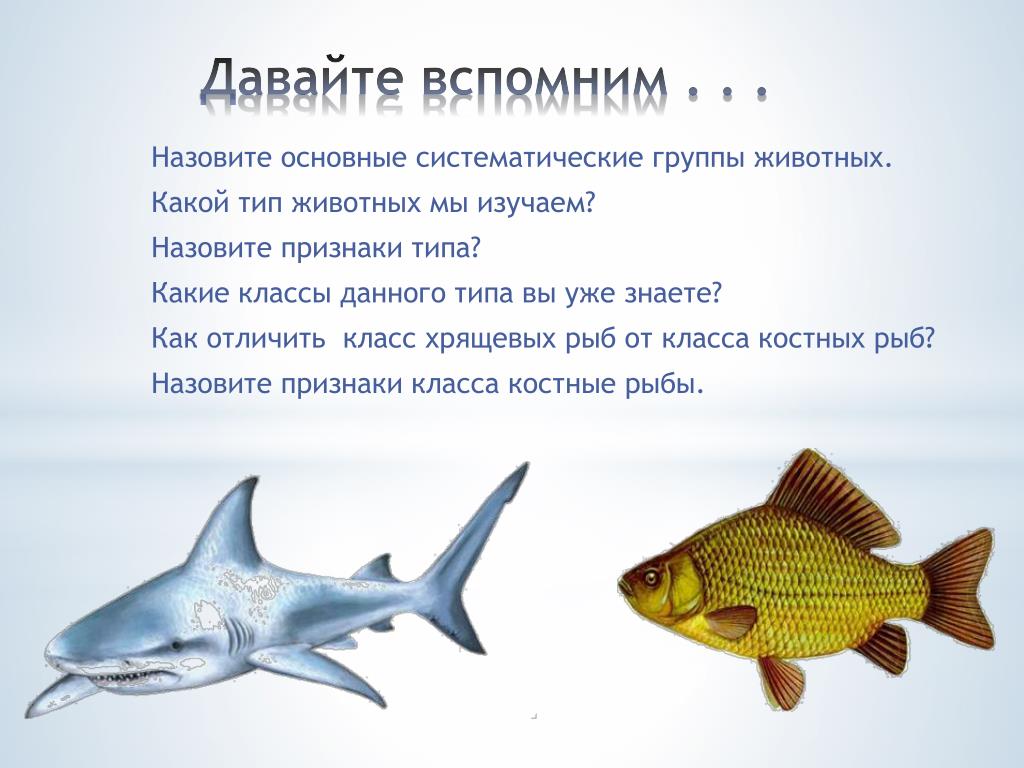 Давайте вспомним . . .

Назовите основные систематические группы животных.

Какой тип животных мы изучаем?

Назовите признаки типа?

Какие классы данного типа вы уже знаете?

Как отличить  класс хрящевых рыб от класса костных рыб?

Назовите признаки класса костные рыбы.